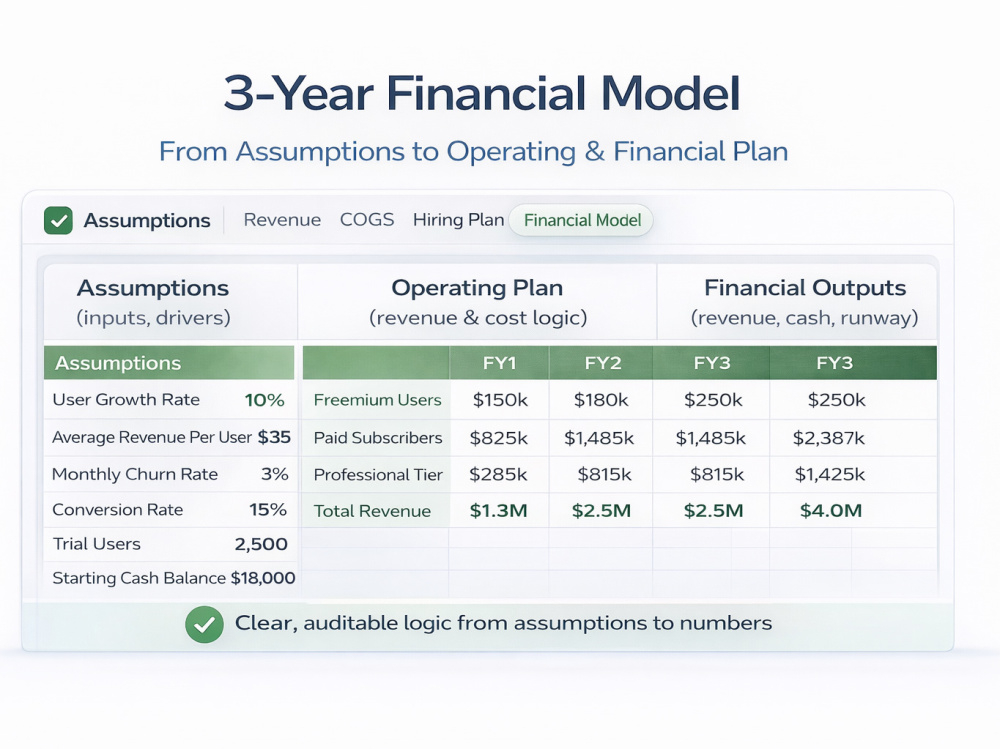 3-Year Financial Model

From Assumptions to Operating & Financial Plan

☑ Assumptions Revenue COGS Hiring Plan Financial Model

Assumptions
(inputs, drivers)

Operating Plan
(revenue & cost logic)

Financial Outputs
(revenue, cash, runway)

Assumptions
User Growth Rate 10%
Average Revenue Per User $35
Monthly Churn Rate 3%
Conversion Rate 15%
Trial Users 2,500
Starting Cash Balance $18,000

|  | FY1 | FY2 | FY3 | FY3 |
|---|---|---|---|---|
| Freemium Users | $150k | $180k | $250k | $250k |
| Paid Subscribers | $825k | $1,485k | $1,485k | $2,387k |
| Professional Tier | $285k | $815k | $815k | $1,425k |
| Total Revenue | $1.3M | $2.5M | $2.5M | $4.0M |

Clear, auditable logic from assumptions to numbers